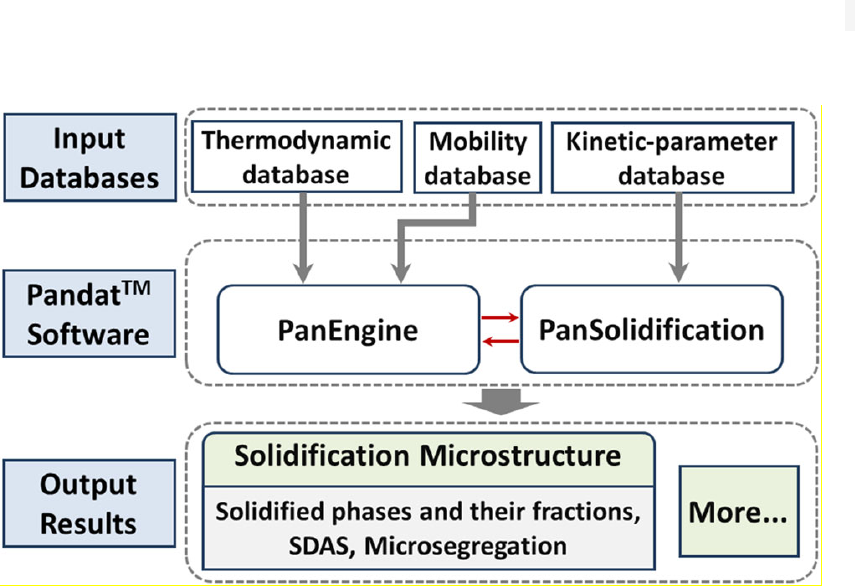 Input Databases

Thermodynamic database

Mobility database

Kinetic-parameter database

Pandat$^{TM}$ Software

PanEngine

PanSolidification

Output Results

Solidification Microstructure

Solidified phases and their fractions, SDAS, Microsegregation

More...